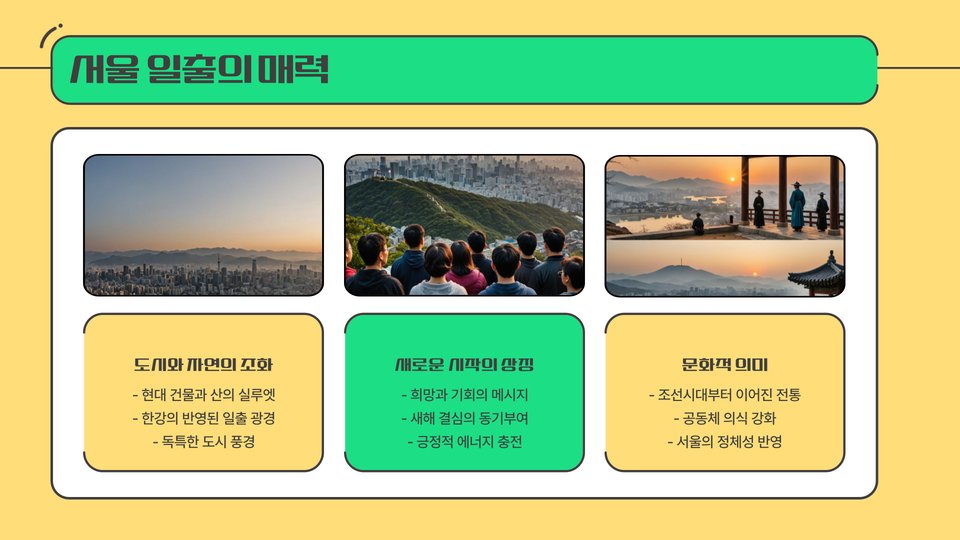 서울 일출의 매력

도시와 자연의 조화

- 현대 건물과 산의 실루엣
- 한강의 반영된 일출 광경
- 독특한 도시 풍경

새로운 시작의 상징

- 희망과 기회의 메시지
- 새해 결심의 동기부여
- 긍정적 에너지 충전

문화적 의미

- 조선시대부터 이어진 전통
- 공동체 의식 강화
- 서울의 정체성 반영